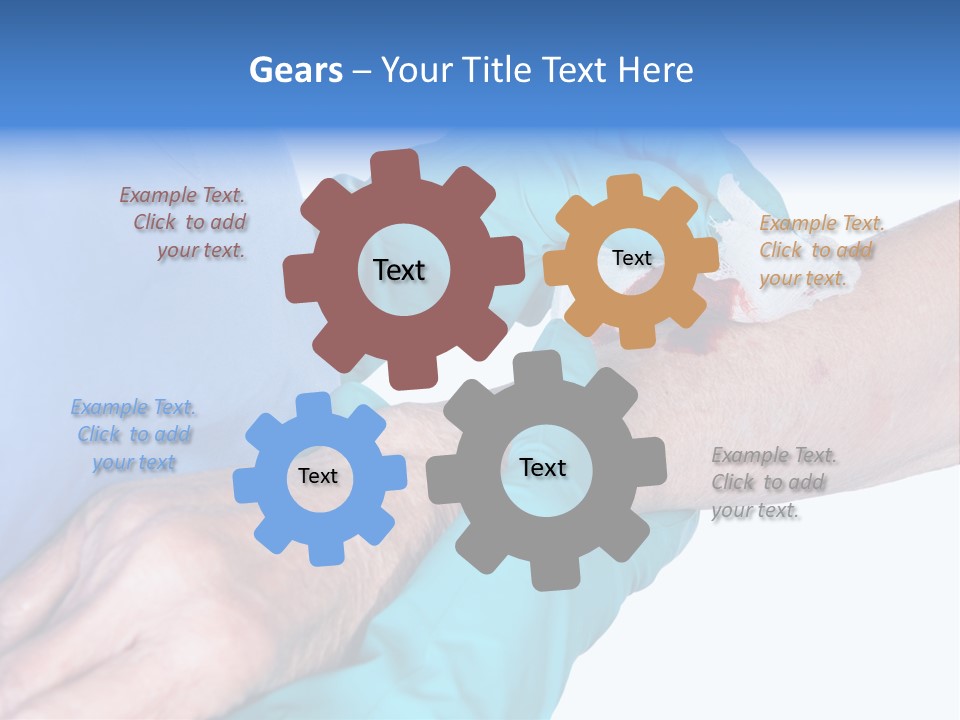 Gears – Your Title Text Here

Example Text. Click to add your text.

Text

Text

Example Text. Click to add your text.

Example Text. Click to add your text

Text

Text

Example Text. Click to add your text.